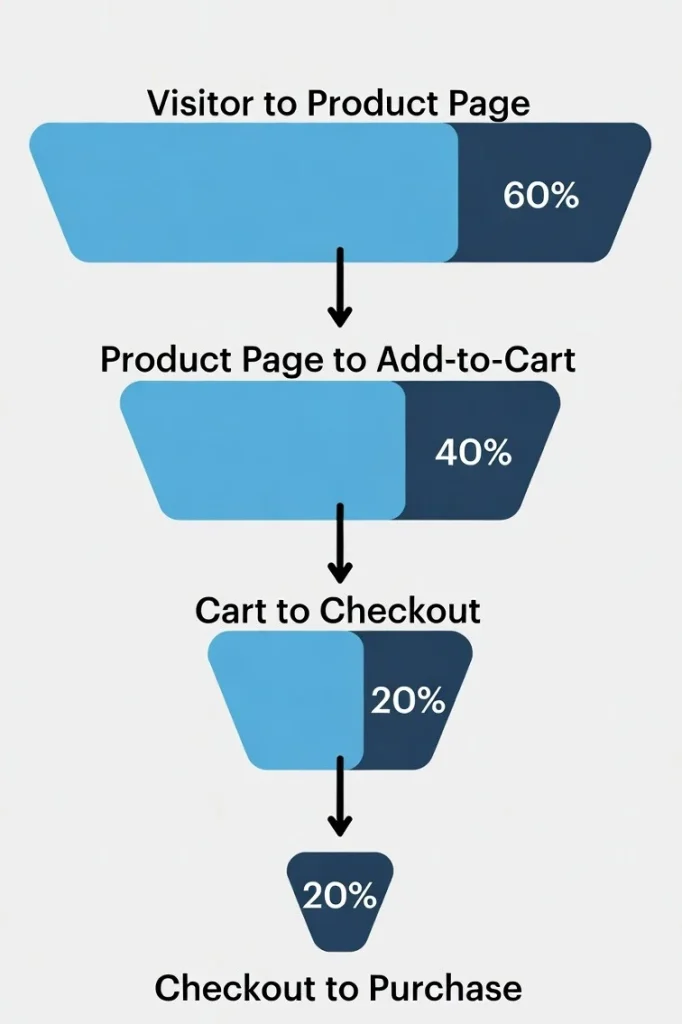 Visitor to Product Page

60%

Product Page to Add-to-Cart

40%

Cart to Checkout

20%

20%

Checkout to Purchase